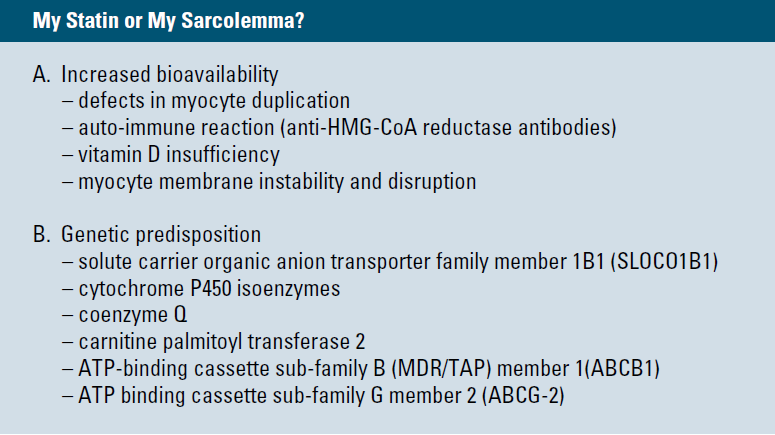 My Statin or My Sarcolemma?

A. Increased bioavailability
– defects in myocyte duplication
– auto-immune reaction (anti-HMG-CoA reductase antibodies)
– vitamin D insufficiency
– myocyte membrane instability and disruption

B. Genetic predisposition
– solute carrier organic anion transporter family member 1B1 (SLOCO1B1)
– cytochrome P450 isoenzymes
– coenzyme Q
– carnitine palmitoyl transferase 2
– ATP-binding cassette sub-family B (MDR/TAP) member 1(ABCB1)
– ATP binding cassette sub-family G member 2 (ABCG-2)